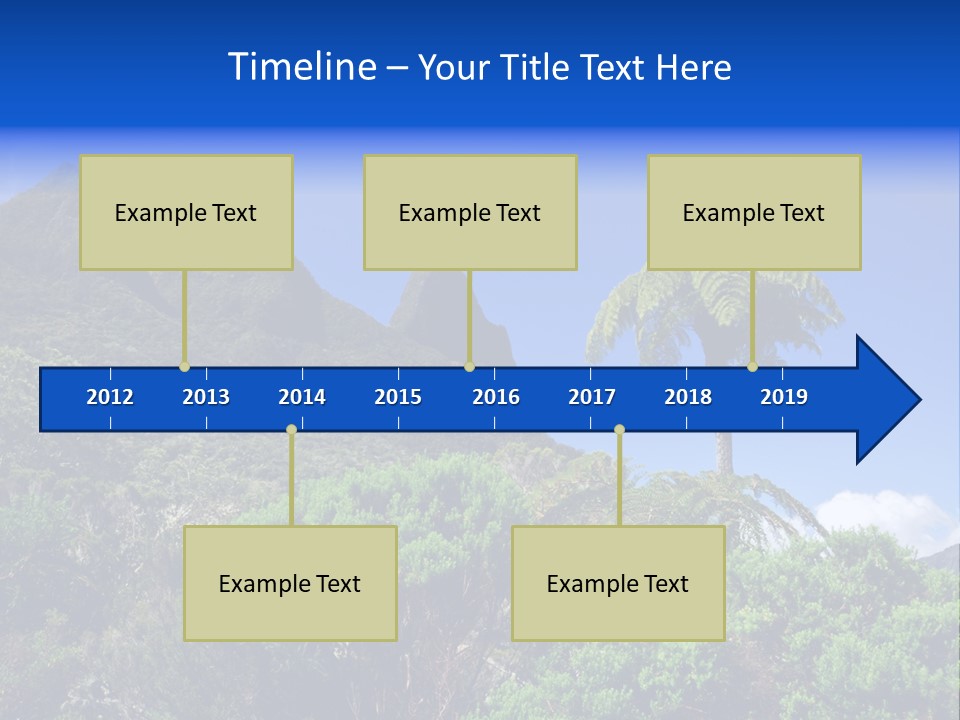 Timeline – Your Title Text Here

Example Text

Example Text

Example Text

2012 2013 2014 2015 2016 2017 2018 2019

Example Text

Example Text